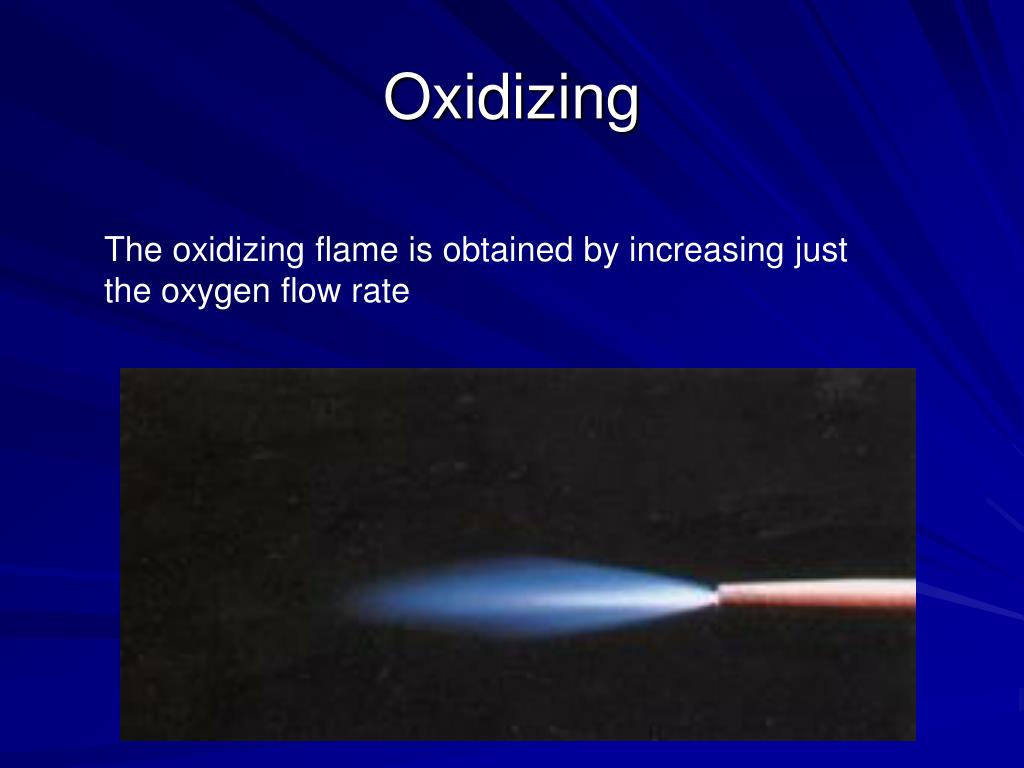 Oxidizing

The oxidizing flame is obtained by increasing just the oxygen flow rate